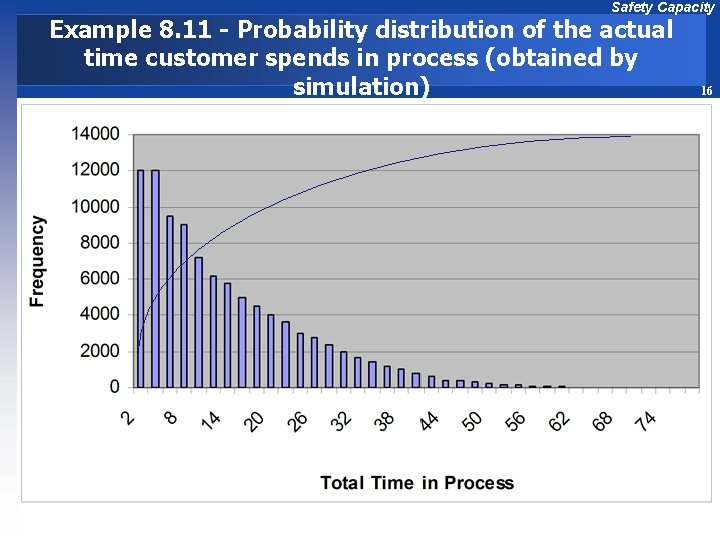 Safety Capacity

Example 8.11 - Probability distribution of the actual time customer spends in process (obtained by simulation)

16

14000
12000
10000
8000
6000
4000
2000
0

Frequency

2
8
14
20
26
32
38
44
50
56
62
68
74

Total Time in Process